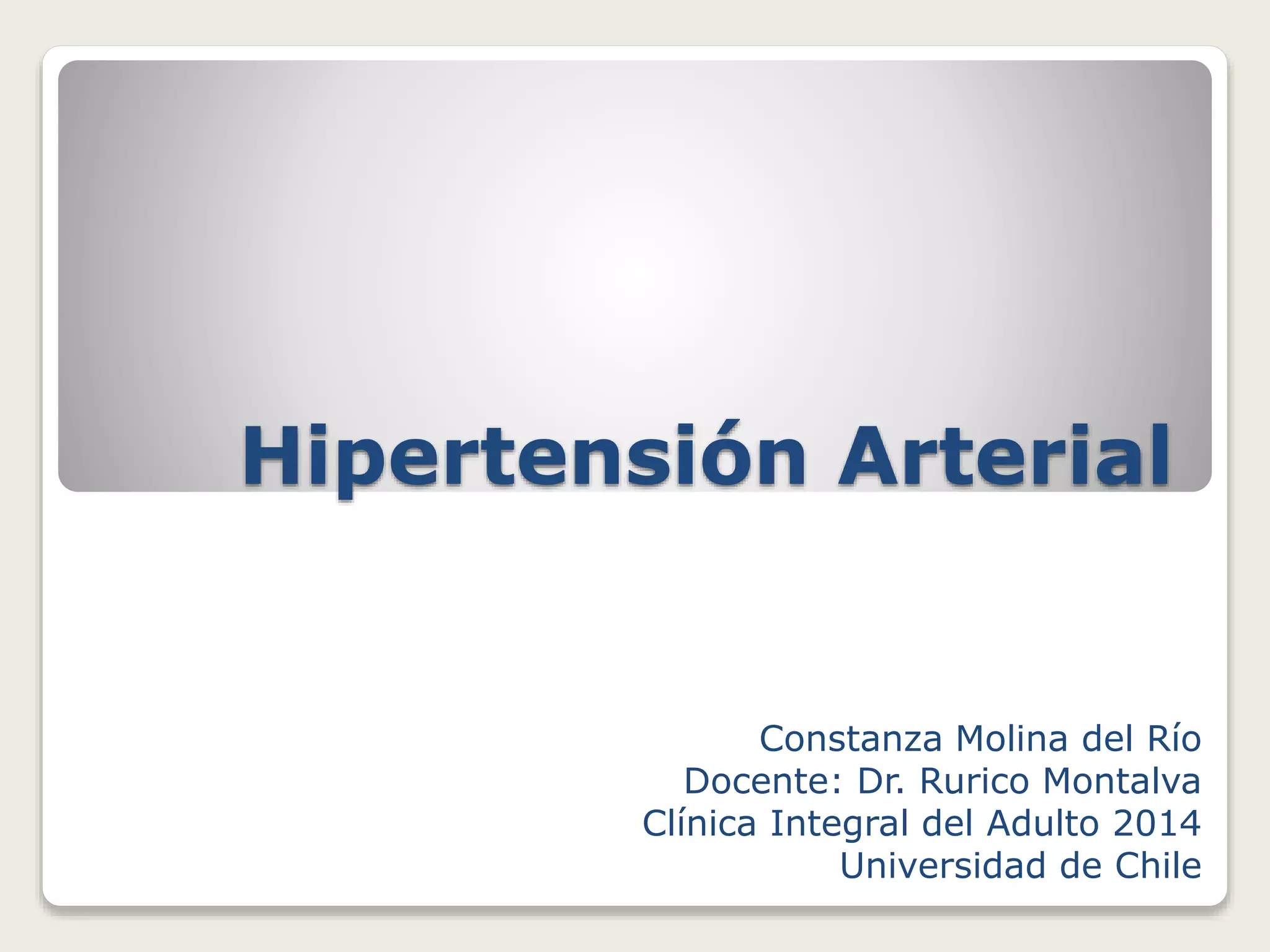 Hipertensión Arterial

Constanza Molina del Río
Docente: Dr. Rurico Montalva
Clínica Integral del Adulto 2014
Universidad de Chile